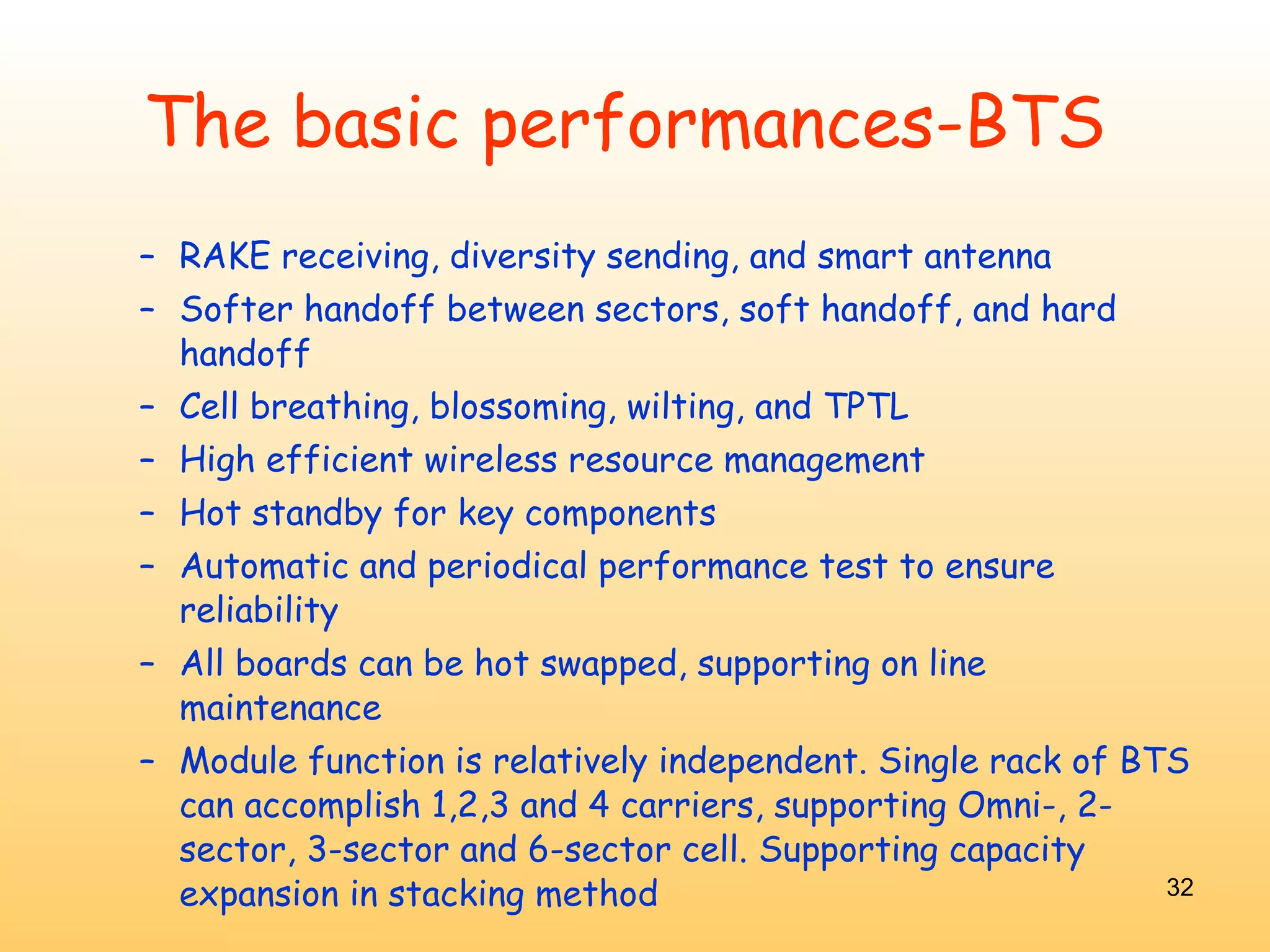 The basic performances-BTS

– RAKE receiving, diversity sending, and smart antenna
– Softer handoff between sectors, soft handoff, and hard handoff
– Cell breathing, blossoming, wilting, and TPTL
– High efficient wireless resource management
– Hot standby for key components
– Automatic and periodical performance test to ensure reliability
– All boards can be hot swapped, supporting on line maintenance
– Module function is relatively independent. Single rack of BTS can accomplish 1,2,3 and 4 carriers, supporting Omni-, 2-sector, 3-sector and 6-sector cell. Supporting capacity expansion in stacking method

32